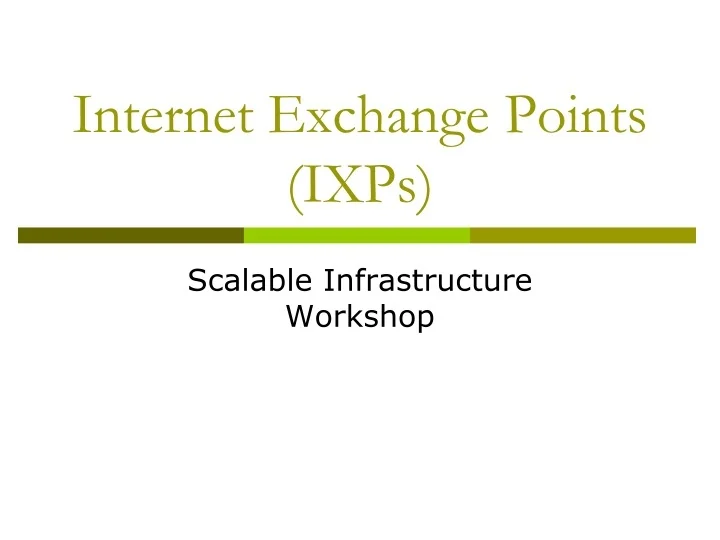 Internet Exchange Points (IXPs)

Scalable Infrastructure Workshop